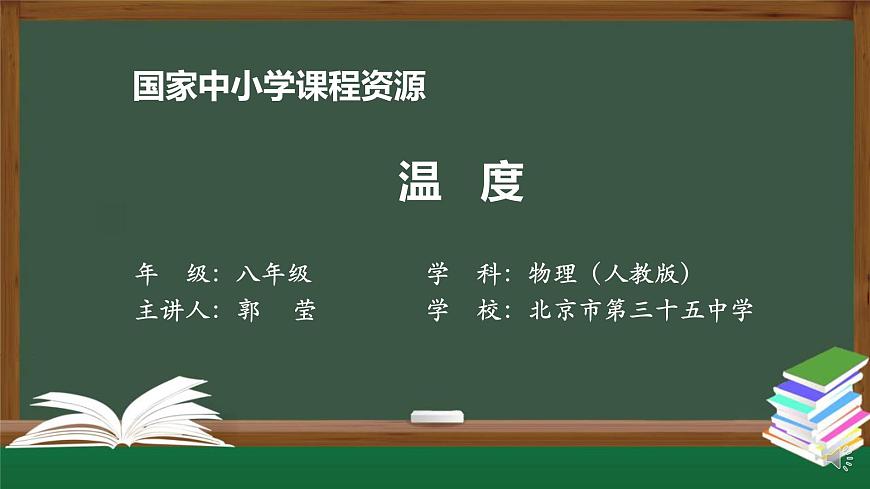 国家中小学课程资源

温 度

年 级：八年级

学 科：物理（人教版）

主讲人：郭 莹

学 校：北京市第三十五中学